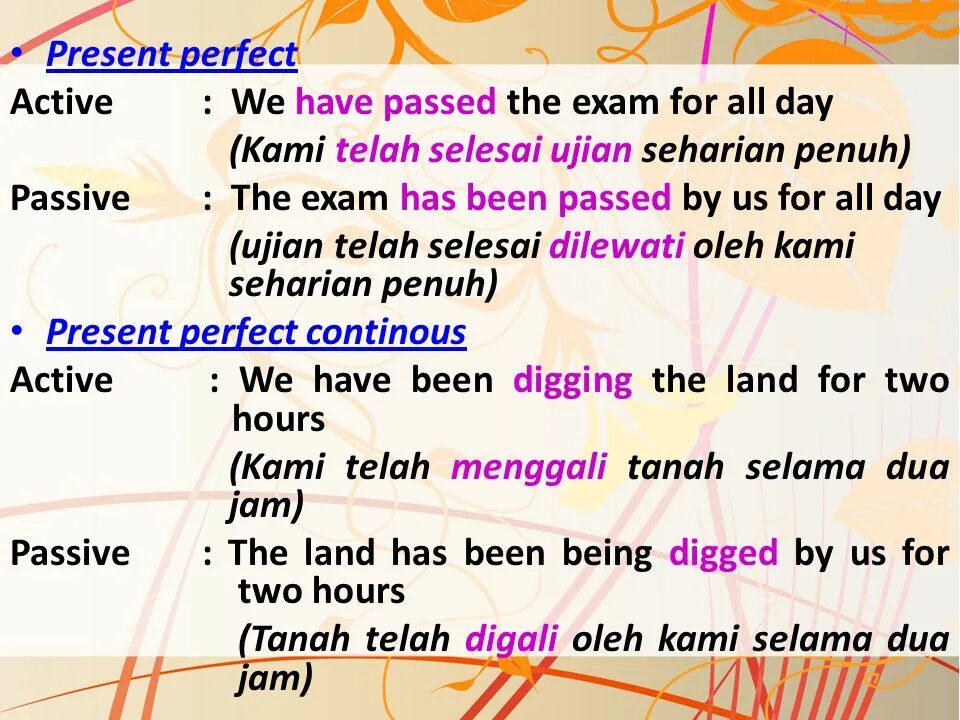 • Present perfect

Active : We have passed the exam for all day
(Kami telah selesai ujian seharian penuh)

Passive : The exam has been passed by us for all day
(ujian telah selesai dilewati oleh kami seharian penuh)

• Present perfect continous

Active : We have been digging the land for two hours
(Kami telah menggali tanah selama dua jam)

Passive : The land has been being digged by us for two hours
(Tanah telah digali oleh kami selama dua jam)